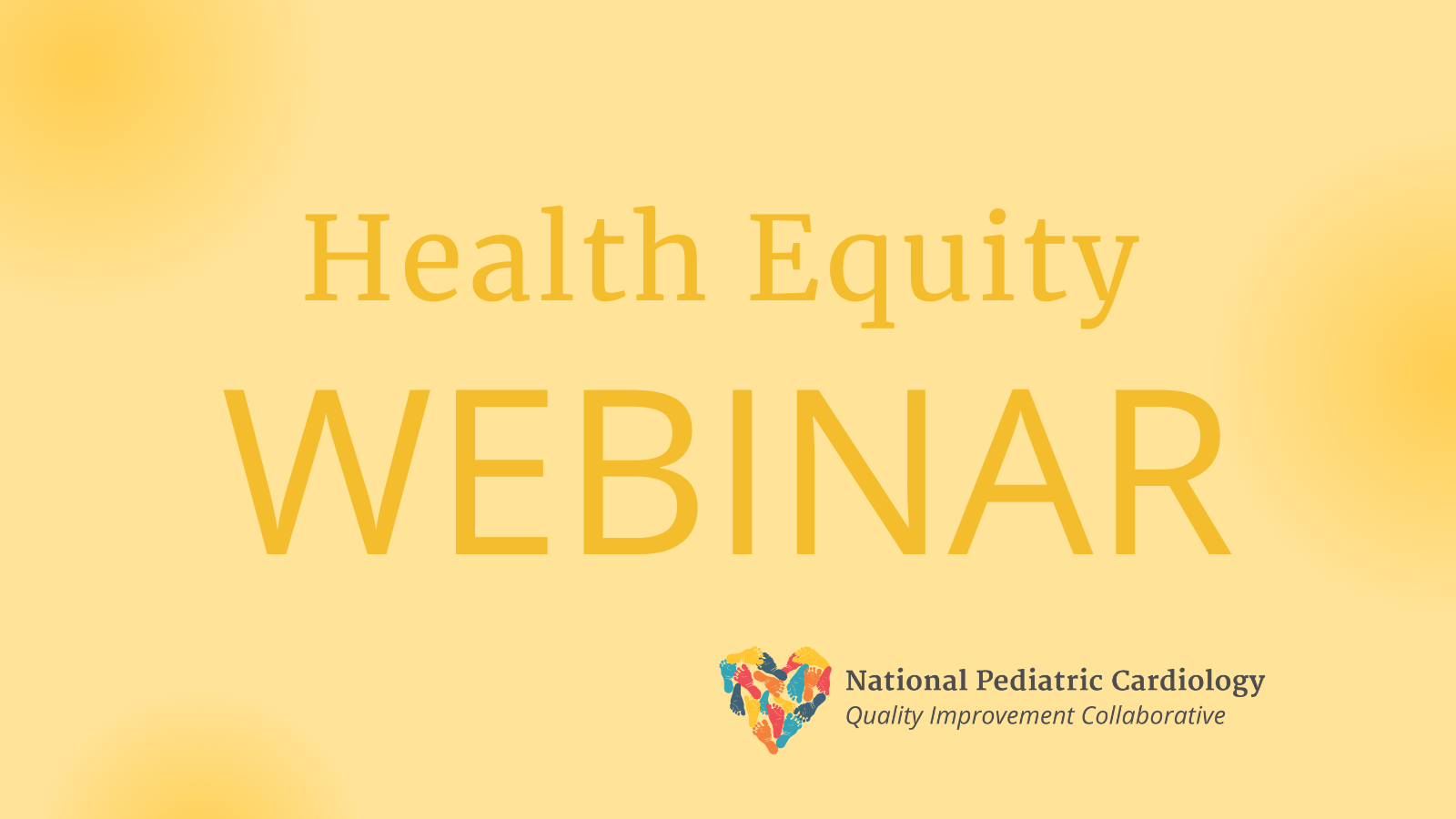 Health Equity
WEBINAR

National Pediatric Cardiology
Quality Improvement Collaborative